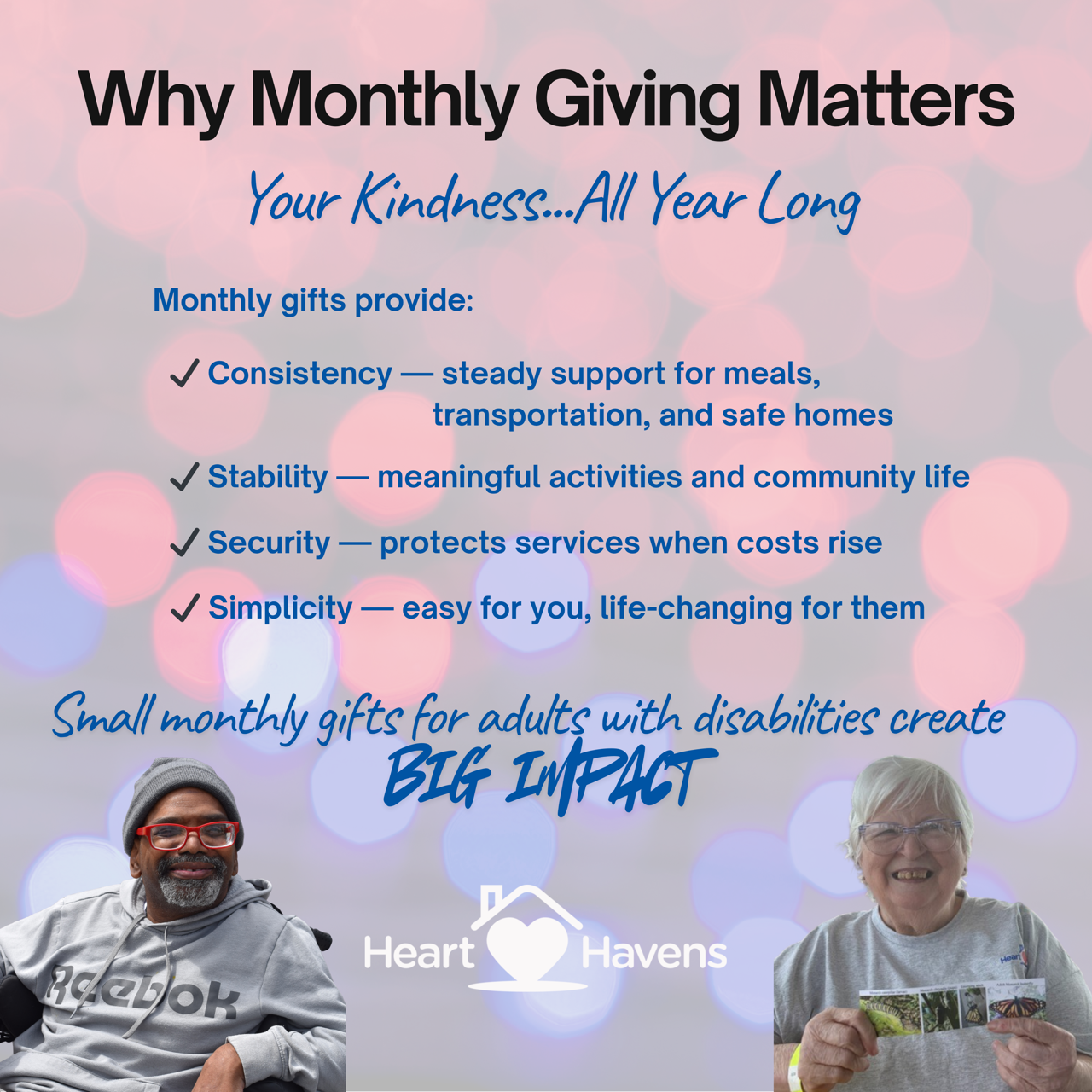 Why Monthly Giving Matters

Your Kindness...All Year Long

Monthly gifts provide:

✓ Consistency — steady support for meals, transportation, and safe homes

✓ Stability — meaningful activities and community life

✓ Security — protects services when costs rise

✓ Simplicity — easy for you, life-changing for them

Small monthly gifts for adults with disabilities create BIG IMPACT

Reebok

Heart Havens

Heart